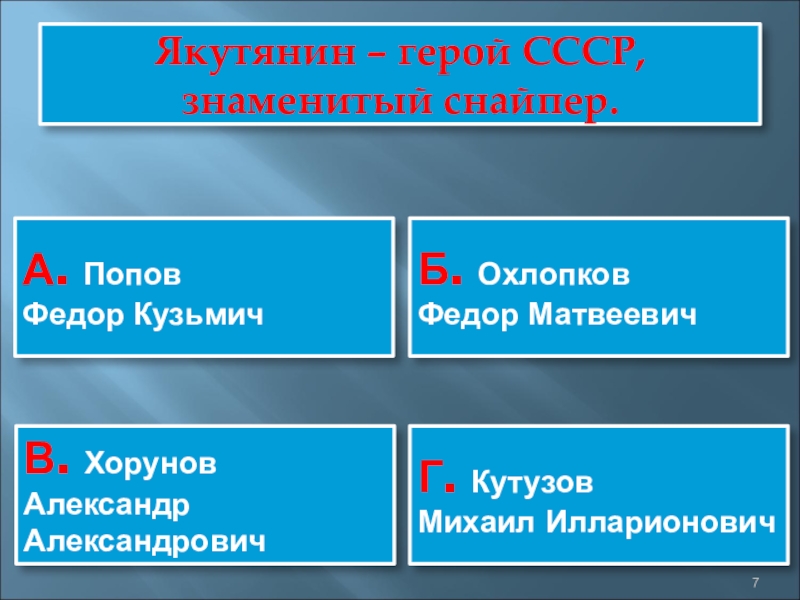 Якутянин – герой СССР, знаменитый снайпер.

А. Попов
Федор Кузьмич

Б. Охлопков
Федор Матвеевич

В. Хорунов
Александр
Александрович

Г. Кутузов
Михаил Илларионович

7